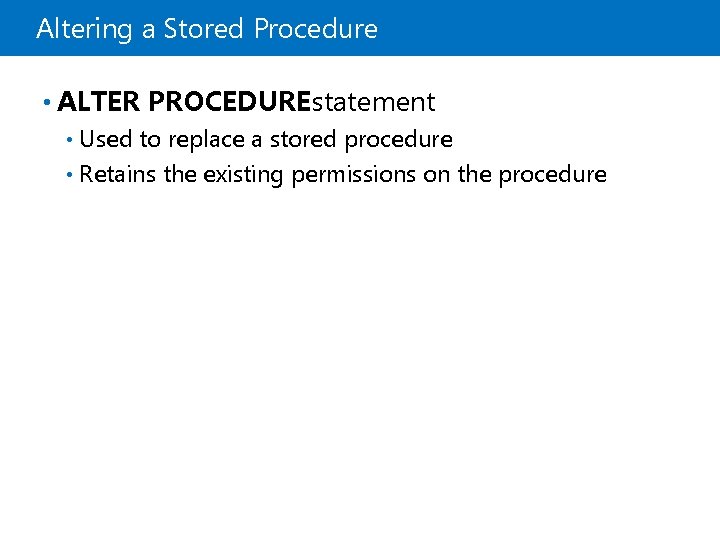 Altering a Stored Procedure

• ALTER PROCEDUREstatement
  • Used to replace a stored procedure
  • Retains the existing permissions on the procedure